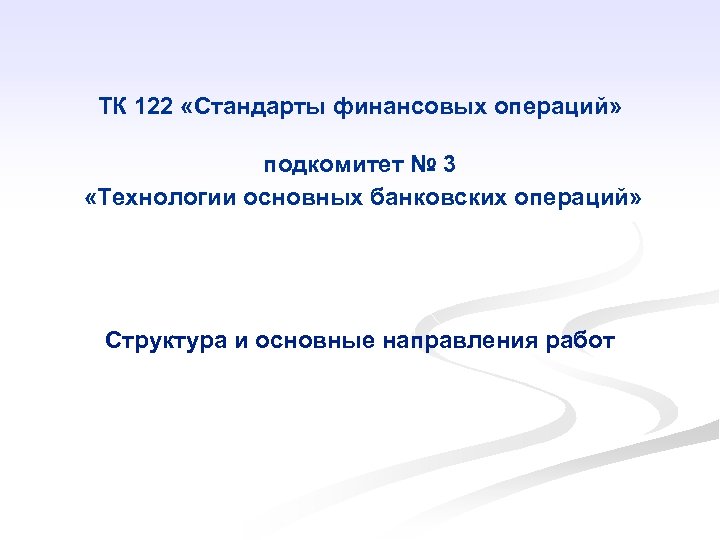 ТК 122 «Стандарты финансовых операций»

подкомитет № 3
«Технологии основных банковских операций»

Структура и основные направления работ